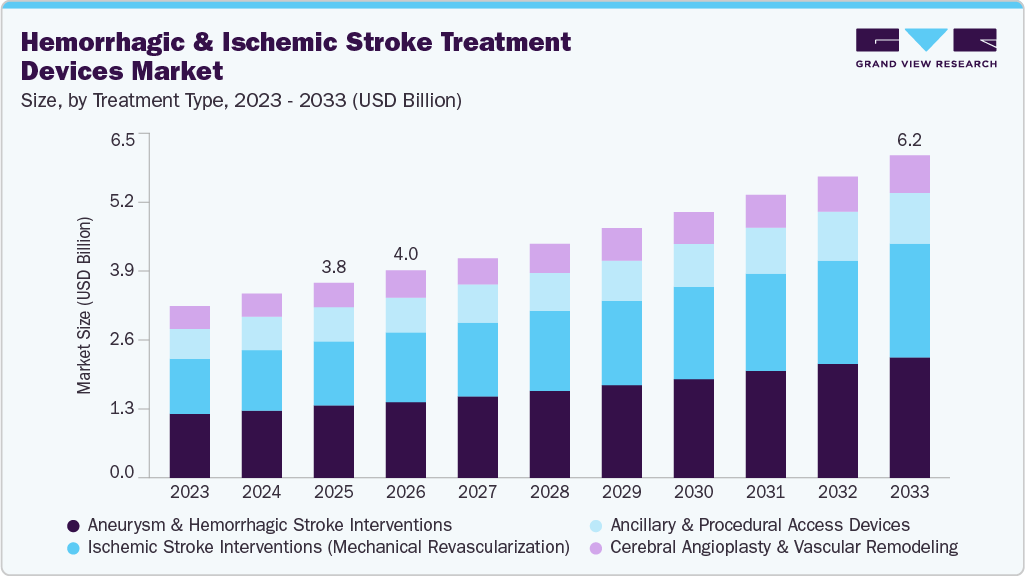 Hemorrhagic & Ischemic Stroke Treatment Devices Market
Size, by Treatment Type, 2023 - 2033 (USD Billion)

GRAND VIEW RESEARCH

Market Size (USD Billion)

6.5
5.2
3.9
2.6
1.3
0.0

3.8
4.0
6.2

2023 2024 2025 2026 2027 2028 2029 2030 2031 2032 2033

Aneurysm & Hemorrhagic Stroke Interventions
Ischemic Stroke Interventions (Mechanical Revascularization)
Ancillary & Procedural Access Devices
Cerebral Angioplasty & Vascular Remodeling